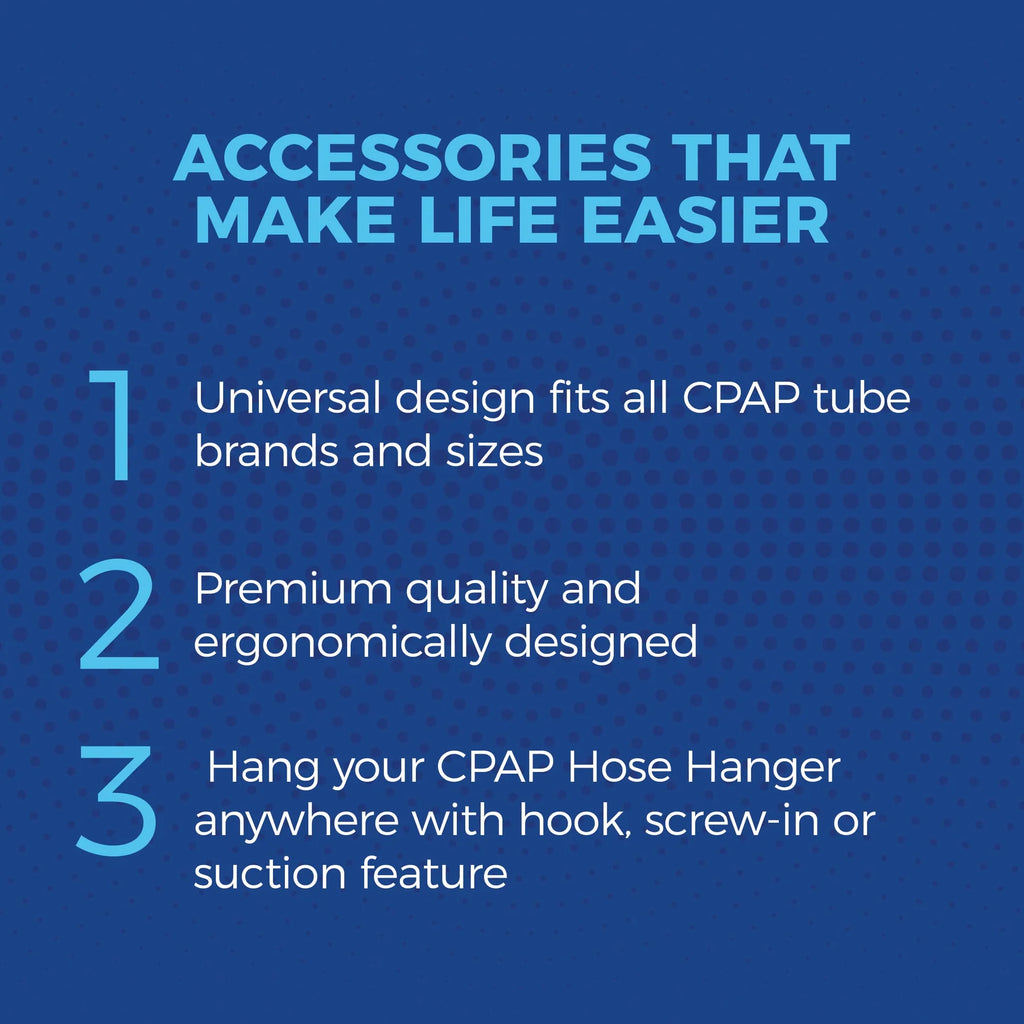 ACCESSORIES THAT MAKE LIFE EASIER

1 Universal design fits all CPAP tube brands and sizes

2 Premium quality and ergonomically designed

3 Hang your CPAP Hose Hanger anywhere with hook, screw-in or suction feature